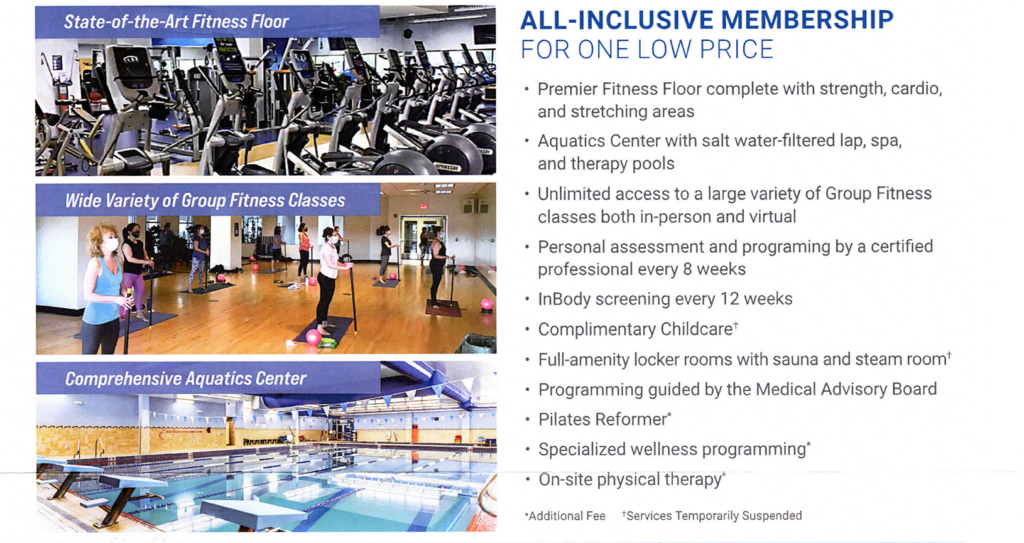 State-of-the-Art Fitness Floor

Wide Variety of Group Fitness Classes

Comprehensive Aquatics Center

ALL-INCLUSIVE MEMBERSHIP
FOR ONE LOW PRICE

• Premier Fitness Floor complete with strength, cardio, and stretching areas
• Aquatics Center with salt water-filtered lap, spa, and therapy pools
• Unlimited access to a large variety of Group Fitness classes both in-person and virtual
• Personal assessment and programing by a certified professional every 8 weeks
• InBody screening every 12 weeks
• Complimentary Childcare†
• Full-amenity locker rooms with sauna and steam room†
• Programming guided by the Medical Advisory Board
• Pilates Reformer*
• Specialized wellness programming*
• On-site physical therapy*

*Additional Fee †Services Temporarily Suspended